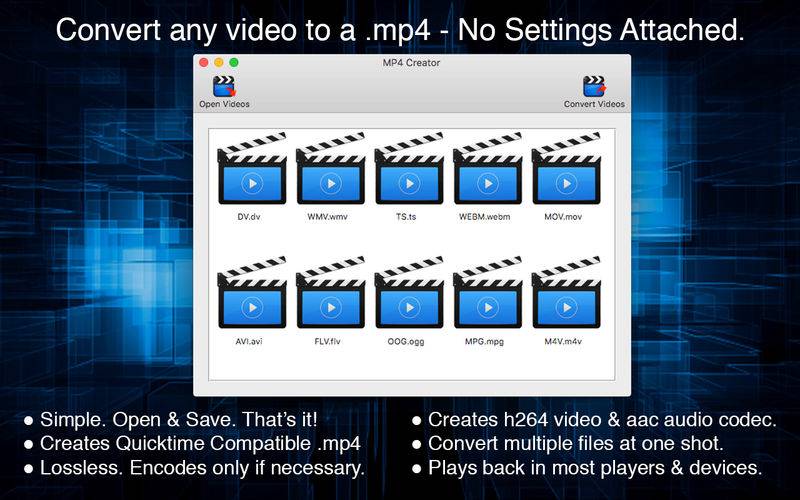 Convert any video to a .mp4 - No Settings Attached.

MP4 Creator

Open Videos

Convert Videos

DV.dv

WMV.wmv

TS.ts

WEBM.webm

MOV.mov

AVI.avi

FLV.flv

OOG.ogg

MPG.mpg

M4V.m4v

● Simple. Open & Save. That's it!
● Creates Quicktime Compatible .mp4
● Lossless. Encodes only if necessary.

● Creates h264 video & aac audio codec.
● Convert multiple files at one shot.
● Plays back in most players & devices.